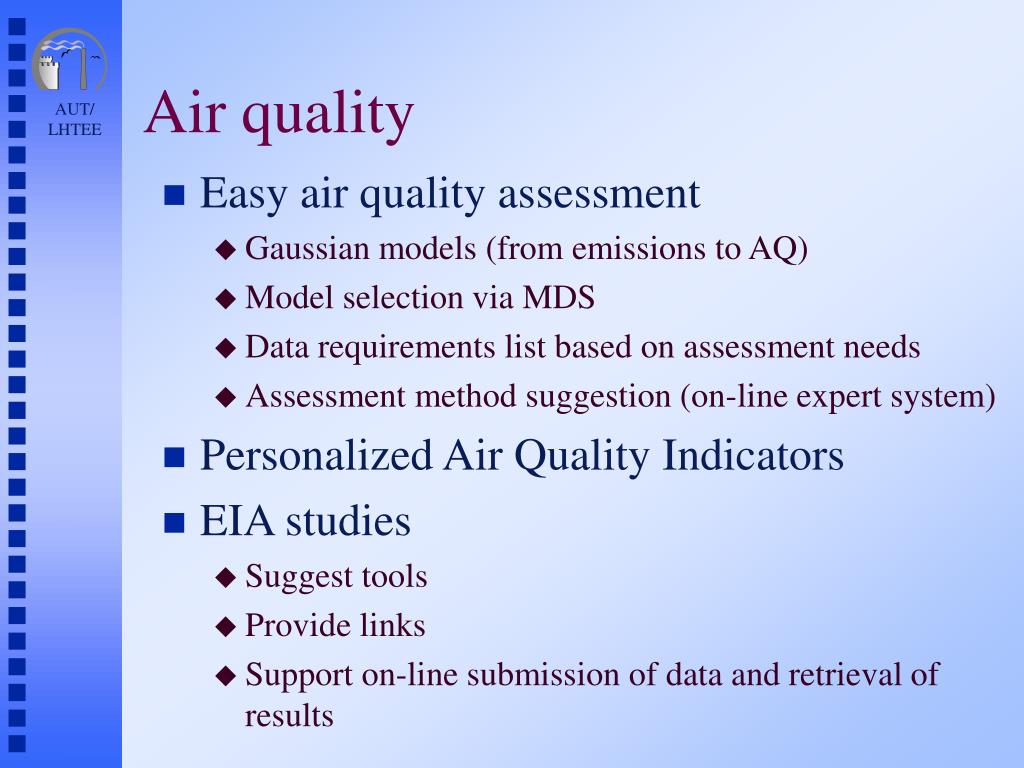 AUT/
LHTEE

Air quality

Easy air quality assessment
Gaussian models (from emissions to AQ)
Model selection via MDS
Data requirements list based on assessment needs
Assessment method suggestion (on-line expert system)

Personalized Air Quality Indicators

EIA studies
Suggest tools
Provide links
Support on-line submission of data and retrieval of results